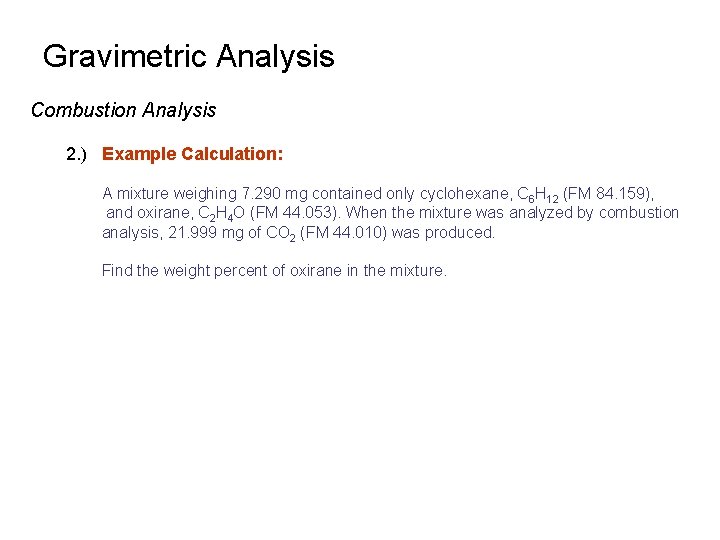 Gravimetric Analysis

Combustion Analysis

2.) Example Calculation:

A mixture weighing 7.290 mg contained only cyclohexane, $C_6H_{12}$ (FM 84.159), and oxirane, $C_2H_4O$ (FM 44.053). When the mixture was analyzed by combustion analysis, 21.999 mg of $CO_2$ (FM 44.010) was produced.

Find the weight percent of oxirane in the mixture.